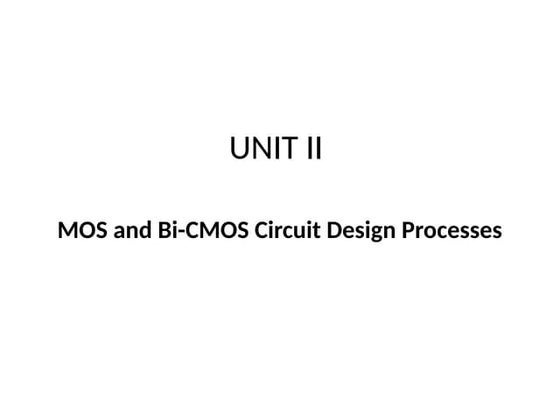 UNIT II

MOS and Bi-CMOS Circuit Design Processes